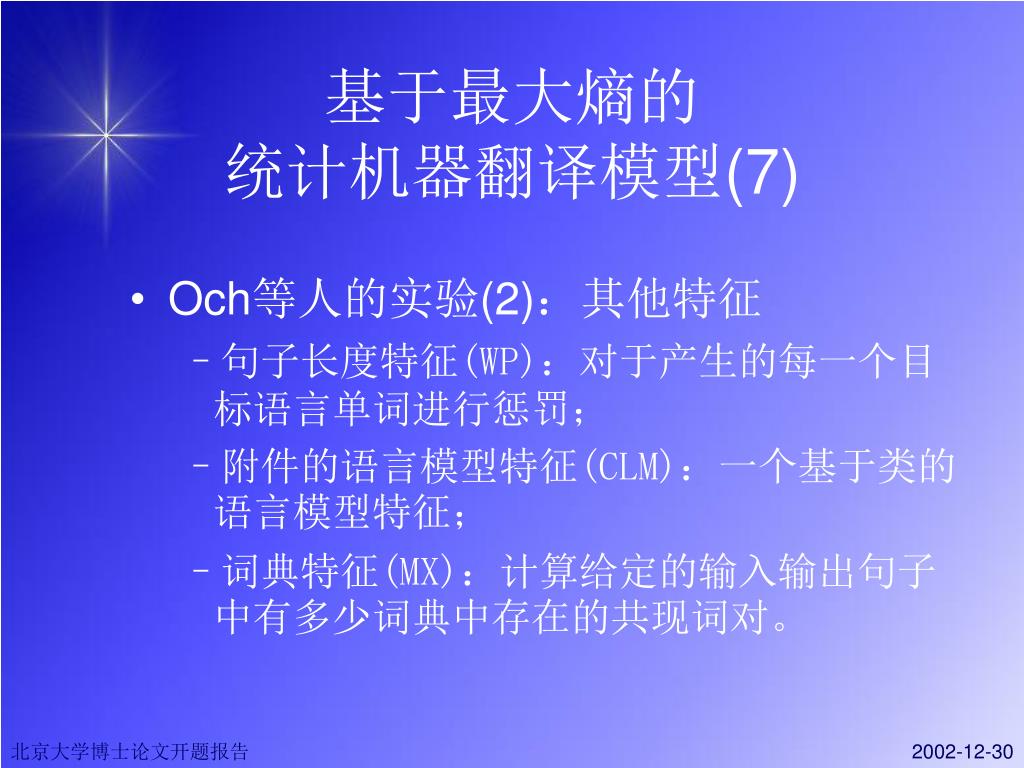 基于最大熵的
统计机器翻译模型(7)

• Och等人的实验(2)：其他特征

– 句子长度特征(WP)：对于产生的每一个目标语言单词进行惩罚；

– 附件的语言模型特征(CLM)：一个基于类的语言模型特征；

– 词典特征(MX)：计算给定的输入输出句子中有多少词典中存在的共现词对。

北京大学博士论文开题报告

2002-12-30